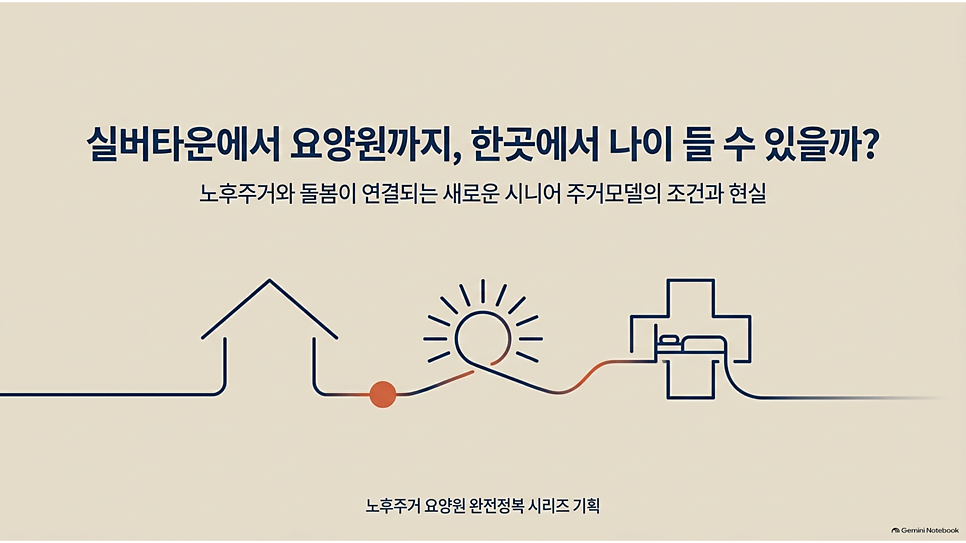 실버타운에서 요양원까지, 한곳에서 나이 들 수 있을까?

노후주거와 돌봄이 연결되는 새로운 시니어 주거모델의 조건과 현실

노후주거 요양원 완전정복 시리즈 기획

Gemini Notebook